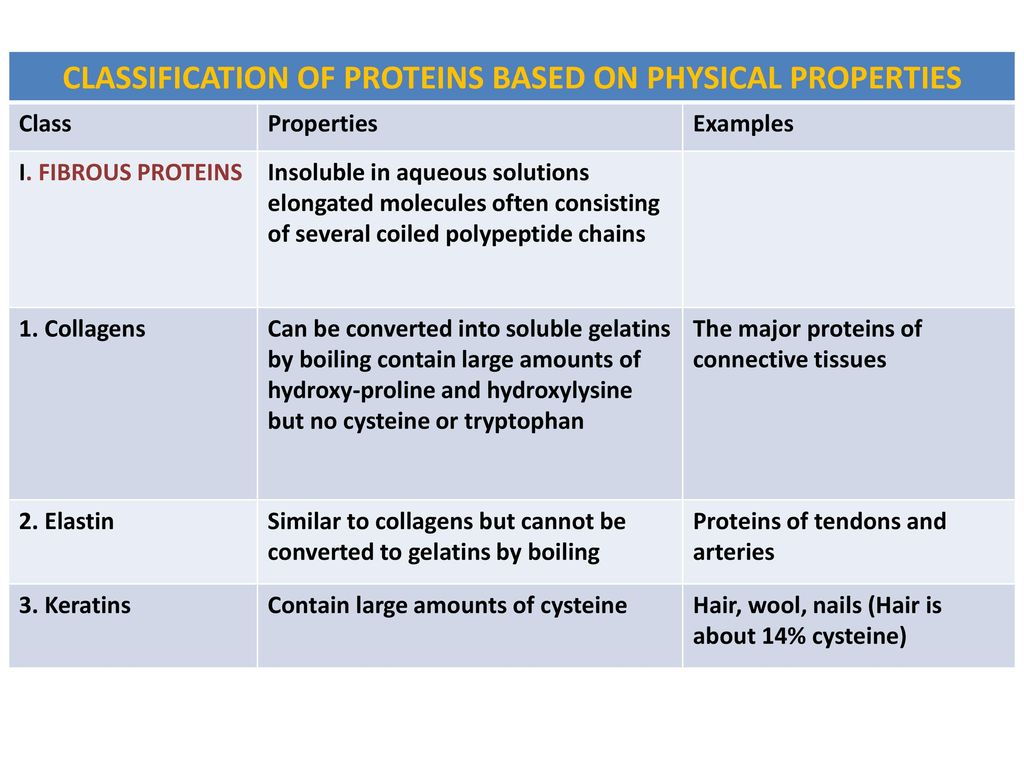 CLASSIFICATION OF PROTEINS BASED ON PHYSICAL PROPERTIES

| Class | Properties | Examples |
|---|---|---|
| I. FIBROUS PROTEINS | Insoluble in aqueous solutions elongated molecules often consisting of several coiled polypeptide chains | |
| 1. Collagens | Can be converted into soluble gelatins by boiling contain large amounts of hydroxy-proline and hydroxylysine but no cysteine or tryptophan | The major proteins of connective tissues |
| 2. Elastin | Similar to collagens but cannot be converted to gelatins by boiling | Proteins of tendons and arteries |
| 3. Keratins | Contain large amounts of cysteine | Hair, wool, nails (Hair is about 14% cysteine) |